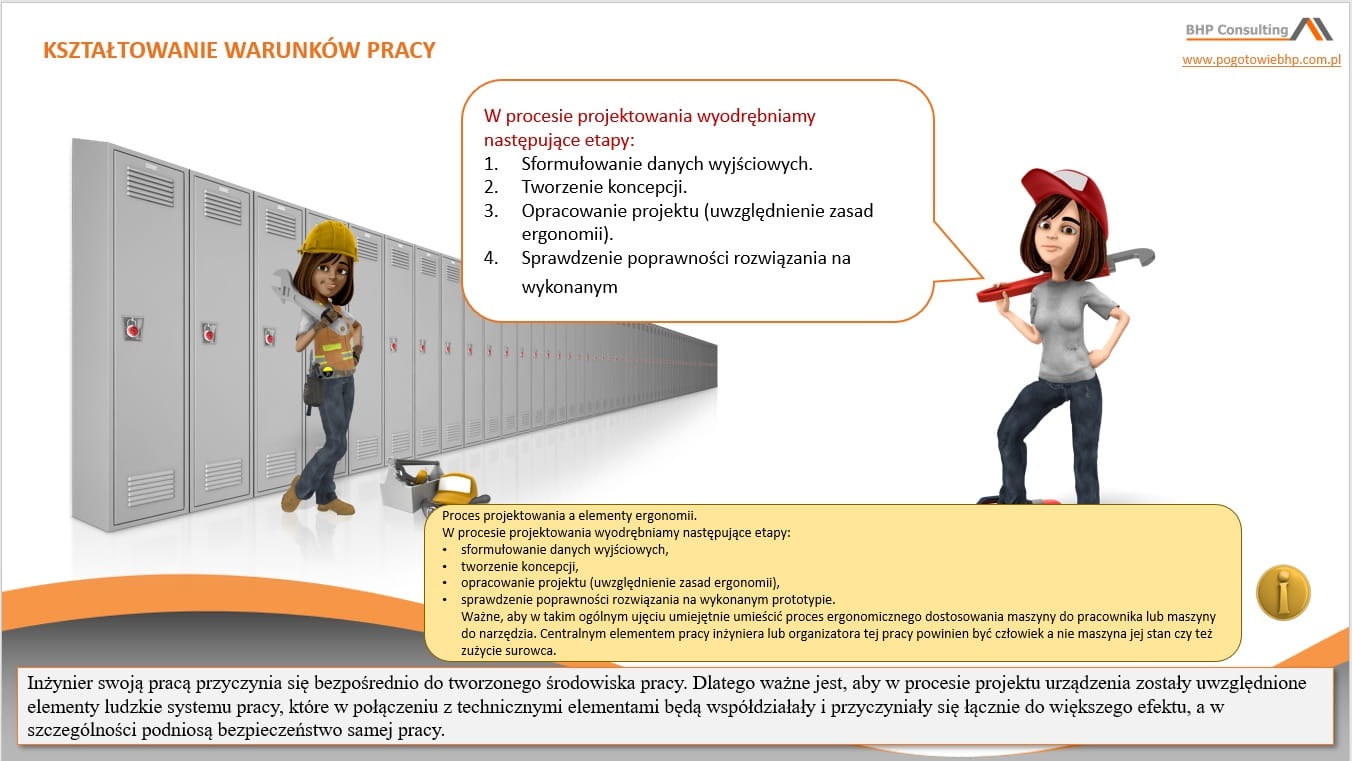 KSZTAŁTOWANIE WARUNKÓW PRACY

BHP Consulting

www.pogotowiebhp.com.pl

W procesie projektowania wyodrębniamy następujące etapy:
1. Sformułowanie danych wyjściowych.
2. Tworzenie koncepcji.
3. Opracowanie projektu (uwzględnienie zasad ergonomii).
4. Sprawdzenie poprawności rozwiązania na wykonanym

Proces projektowania a elementy ergonomii.
W procesie projektowania wyodrębniamy następujące etapy:
• sformułowanie danych wyjściowych,
• tworzenie koncepcji,
• opracowanie projektu (uwzględnienie zasad ergonomii),
• sprawdzenie poprawności rozwiązania na wykonanym prototypie.
Ważne, aby w takim ogólnym ujęciu umiejętnie umieścić proces ergonomicznego dostosowania maszyny do pracownika lub maszyny do narzędzia. Centralnym elementem pracy inżyniera lub organizatora tej pracy powinien być człowiek a nie maszyna jej stan czy też zużycie surowca.

Inżynier swoją pracą przyczynia się bezpośrednio do tworzonego środowiska pracy. Dlatego ważne jest, aby w procesie projektu urządzenia zostały uwzględnione elementy ludzkie systemu pracy, które w połączeniu z technicznymi elementami będą współdziałały i przyczyniały się łącznie do większego efektu, a w szczególności podniosą bezpieczeństwo samej pracy.